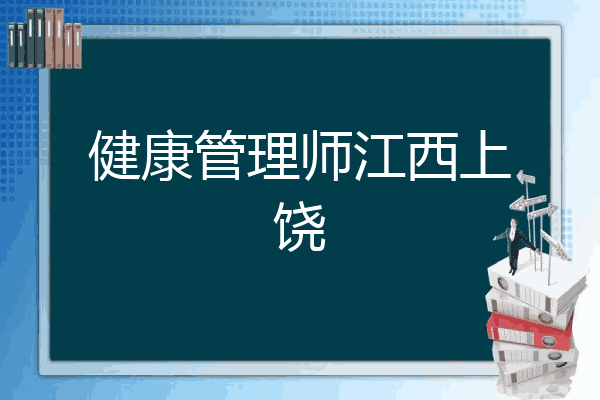 健康管理师江西上饶